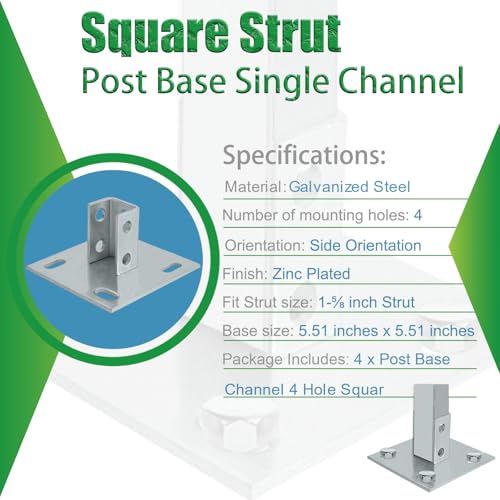 Square Strut
Post Base Single Channel

Specifications:
Material: Galvanized Steel
Number of mounting holes: 4
Orientation: Side Orientation
Finish: Zinc Plated
Fit Strut size: 1-⅝ inch Strut
Base size: 5.51 inches x 5.51 inches
Package Includes: 4 x Post Base
Channel 4 Hole Squar